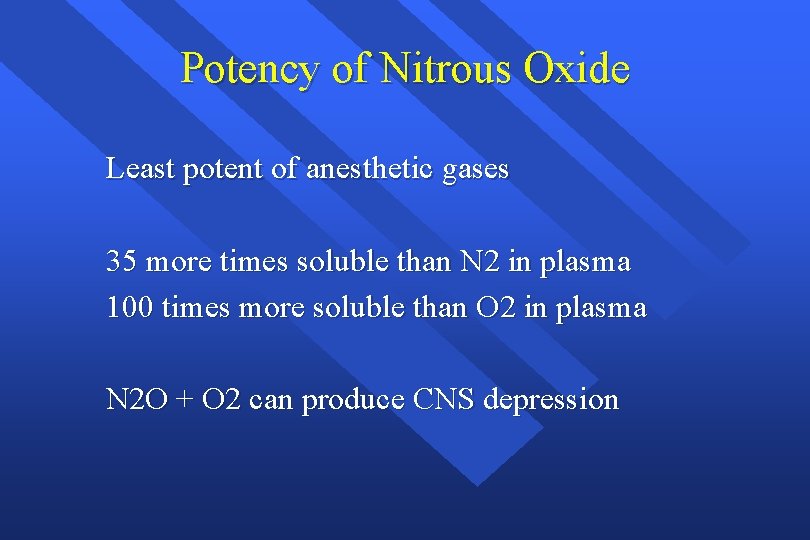 Potency of Nitrous Oxide

Least potent of anesthetic gases

35 more times soluble than N2 in plasma
100 times more soluble than O2 in plasma

N2O + O2 can produce CNS depression